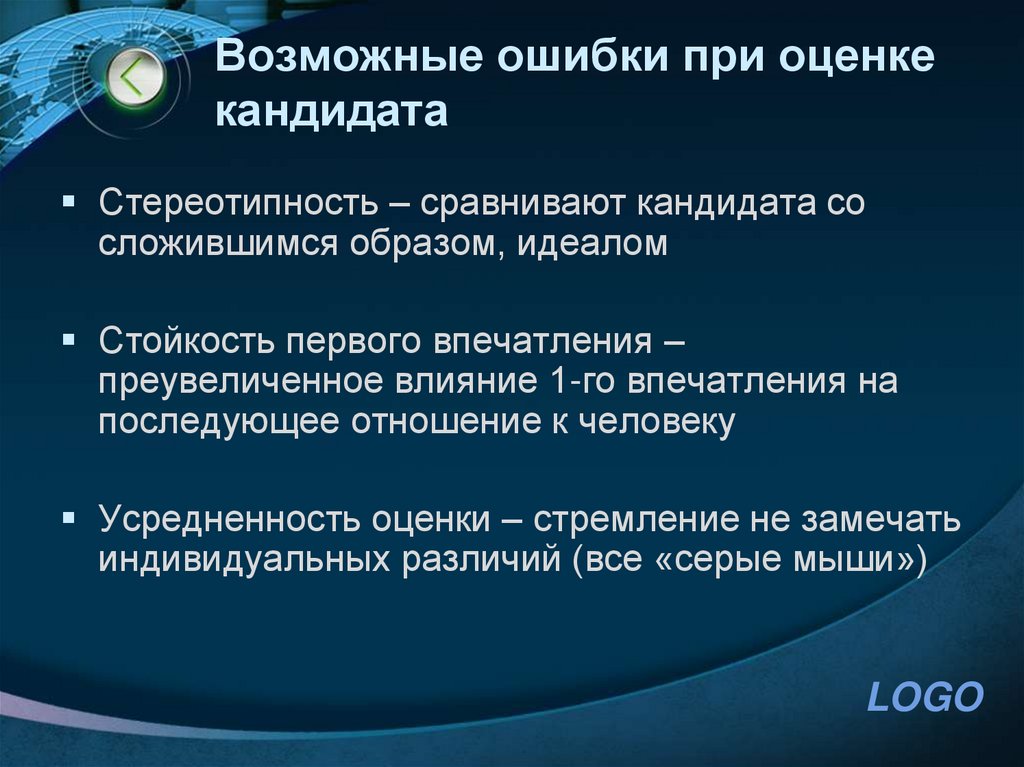 Возможные ошибки при оценке кандидата

▪ Стереотипность – сравнивают кандидата со сложившимся образом, идеалом

▪ Стойкость первого впечатления – преувеличенное влияние 1-го впечатления на последующее отношение к человеку

▪ Усредненность оценки – стремление не замечать индивидуальных различий (все «серые мыши»)

LOGO